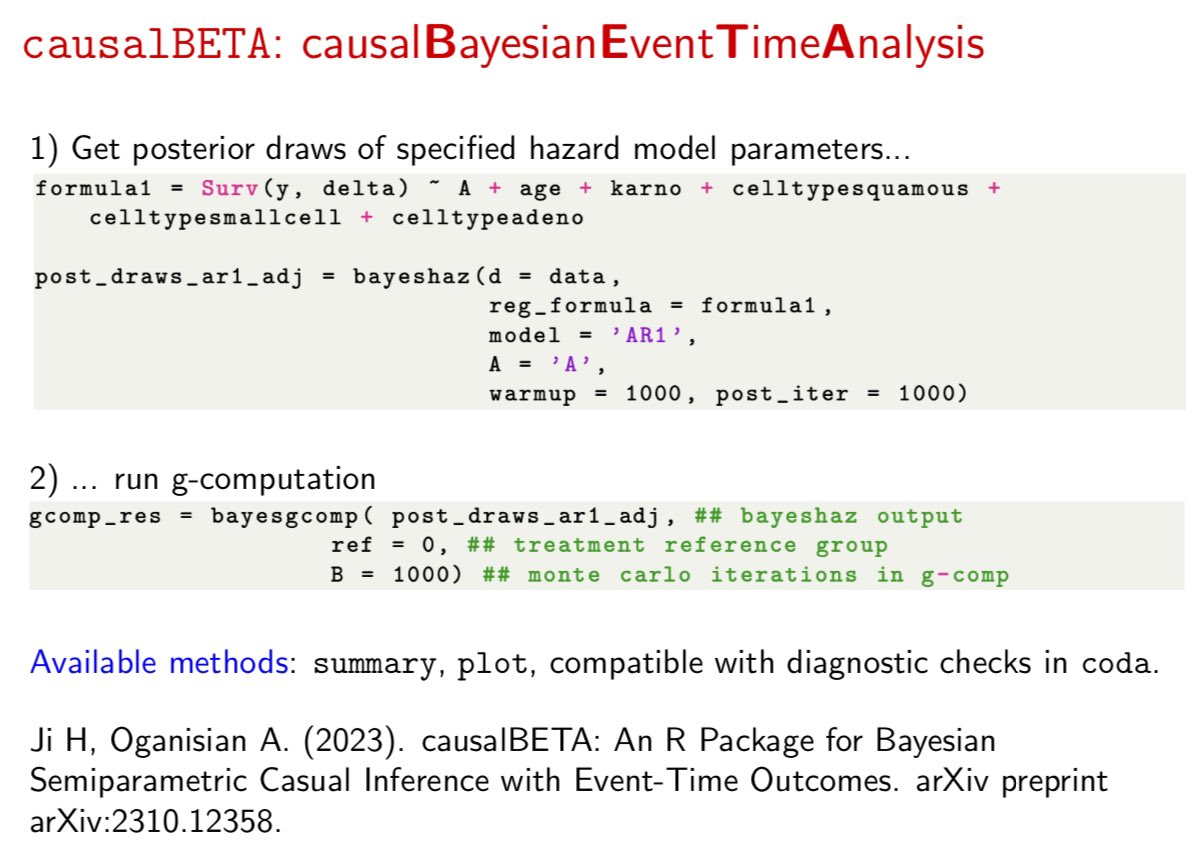 causalBETA: causalBayesianEventTimeAnalysis

1) Get posterior draws of specified hazard model parameters...

formula1 = Surv(y, delta) ~ A + age + karno + celltypesquamous + celltypesmallcell + celltypeadeno

post_draws_ar1_adj = bayeshaz(d = data,
reg_formula = formula1,
model = 'AR1',
A = 'A',
warmup = 1000, post_iter = 1000)

2) ... run g-computation

gcomp_res = bayesgcomp( post_draws_ar1_adj, ## bayeshaz output
ref = 0, ## treatment reference group
B = 1000) ## monte carlo iterations in g-comp

Available methods: summary, plot, compatible with diagnostic checks in coda.

Ji H, Oganisian A. (2023). causalBETA: An R Package for Bayesian Semiparametric Casual Inference with Event-Time Outcomes. arXiv preprint arXiv:2310.12358.